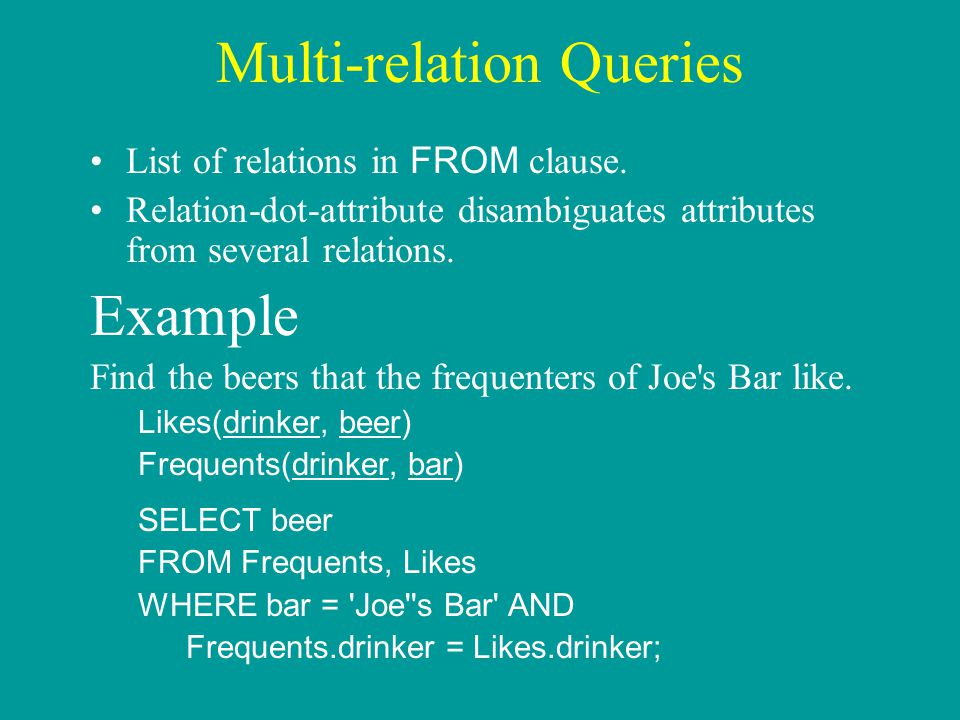 Multi-relation Queries

• List of relations in FROM clause.
• Relation-dot-attribute disambiguates attributes from several relations.

Example

Find the beers that the frequenters of Joe's Bar like.

Likes(drinker, beer)
Frequents(drinker, bar)

SELECT beer
FROM Frequents, Likes
WHERE bar = 'Joe''s Bar' AND
Frequents.drinker = Likes.drinker;